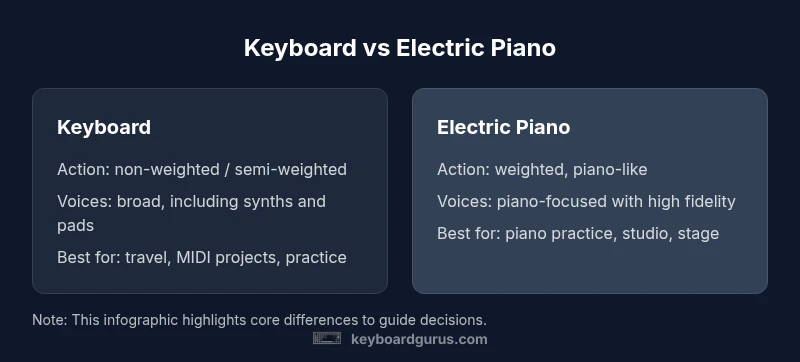 Keyboard vs Electric Piano

Keyboard

Action: non-weighted / semi-weighted

Voices: broad, including synths and pads

Best for: travel, MIDI projects, practice

Electric Piano

Action: weighted, piano-like

Voices: piano-focused with high fidelity

Best for: piano practice, studio, stage

Note: This infographic highlights core differences to guide decisions.

keyboardgurus.com